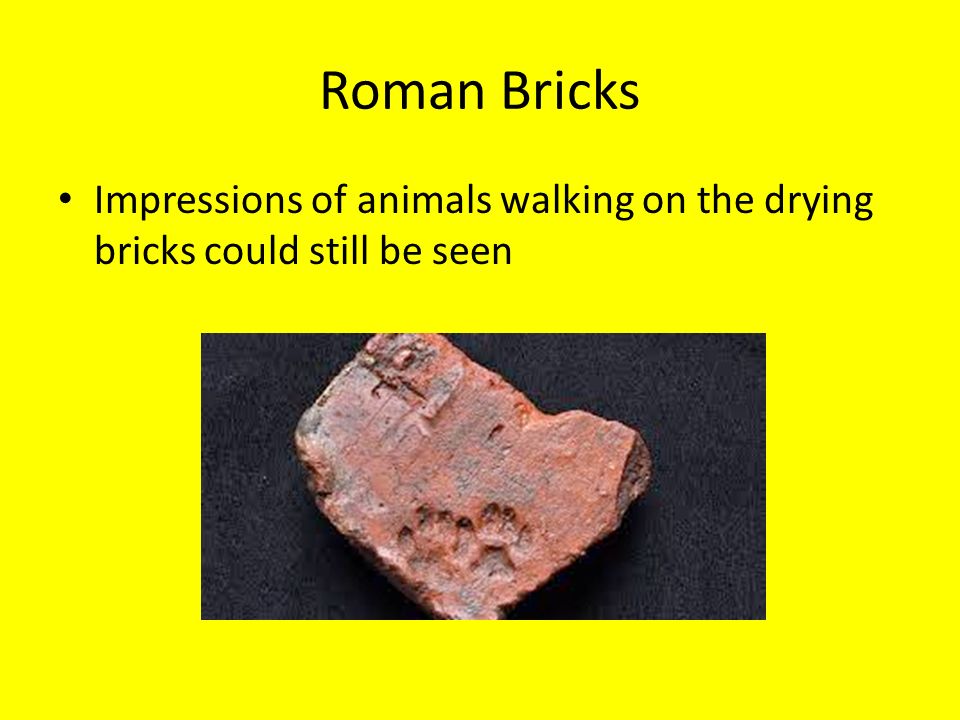 Roman Bricks

• Impressions of animals walking on the drying bricks could still be seen